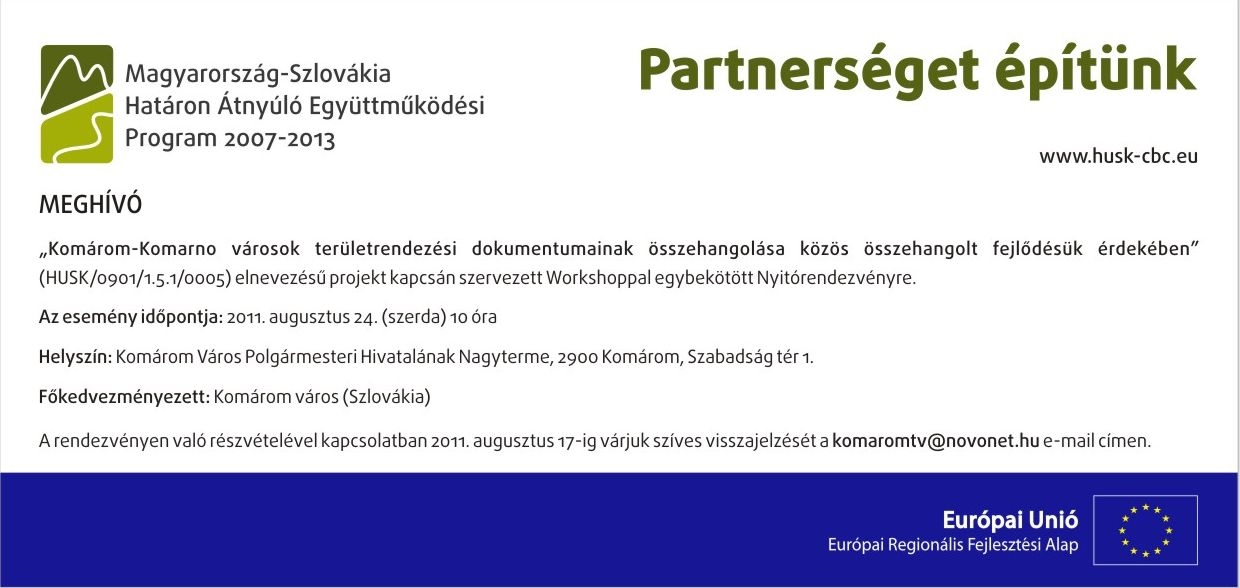 Magyarország-Szlovákia
Határon Átnyúló Együttműködési
Program 2007-2013

Partnerséget építünk

www.husk-cbc.eu

MEGHÍVÓ

„Komárom-Komarno városok területrendezési dokumentumainak összehangolása közös összehangolt fejlődésük érdekében" (HUSK/0901/1.5.1/0005) elnevezésű projekt kapcsán szervezett Workshoppal egybekötött Nyitórendezvényre.

Az esemény időpontja: 2011. augusztus 24. (szerda) 10 óra

Helyszín: Komárom Város Polgármesteri Hivatalának Nagyterme, 2900 Komárom, Szabadság tér 1.

Főkedvezményezett: Komárom város (Szlovákia)

A rendezvényen való részvételével kapcsolatban 2011. augusztus 17-ig várjuk szíves visszajelzését a komaromtv@novonet.hu e-mail címen.

Európai Unió
Európai Regionális Fejlesztési Alap